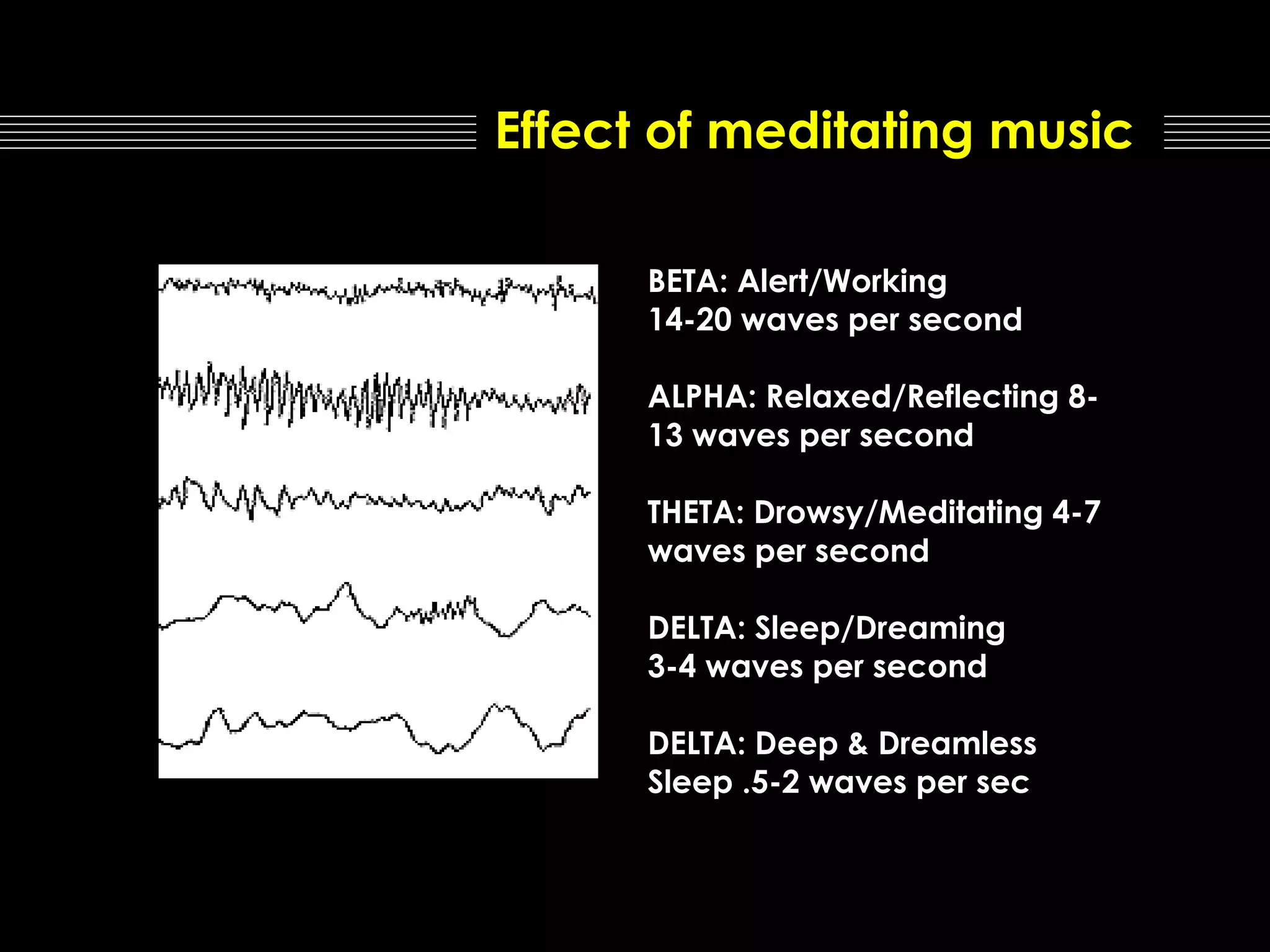 Effect of meditating music

BETA: Alert/Working
14-20 waves per second

ALPHA: Relaxed/Reflecting 8-13 waves per second

THETA: Drowsy/Meditating 4-7 waves per second

DELTA: Sleep/Dreaming
3-4 waves per second

DELTA: Deep & Dreamless Sleep .5-2 waves per sec